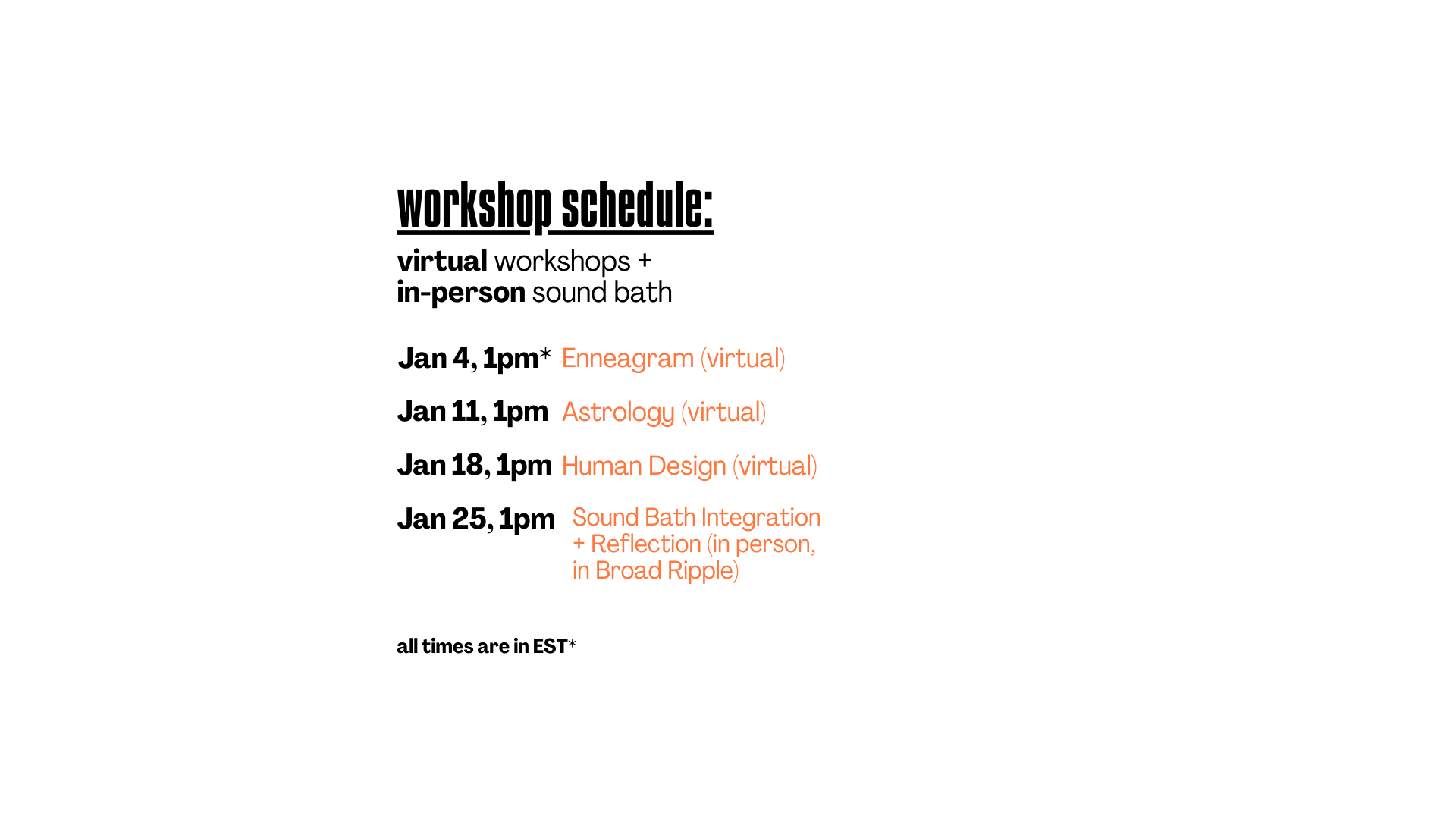 workshop schedule:

virtual workshops + in-person sound bath

Jan 4, 1pm* Enneagram (virtual)

Jan 11, 1pm Astrology (virtual)

Jan 18, 1pm Human Design (virtual)

Jan 25, 1pm Sound Bath Integration + Reflection (in person, in Broad Ripple)

all times are in EST*